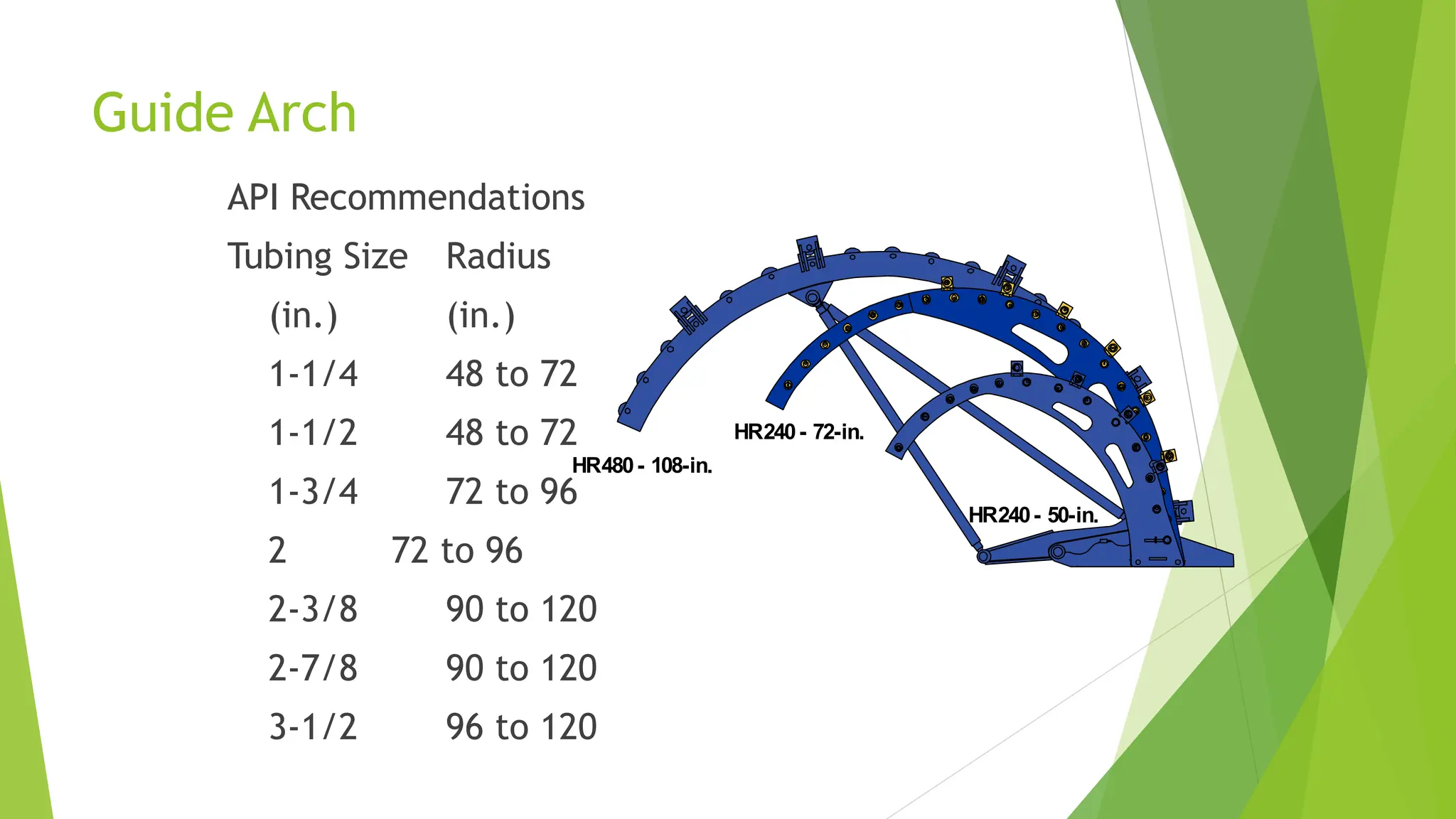 Guide Arch

API Recommendations

| Tubing Size (in.) | Radius (in.) |
|---|---|
| 1-1/4 | 48 to 72 |
| 1-1/2 | 48 to 72 |
| 1-3/4 | 72 to 96 |
| 2 | 72 to 96 |
| 2-3/8 | 90 to 120 |
| 2-7/8 | 90 to 120 |
| 3-1/2 | 96 to 120 |

HR480 - 108-in.

HR240 - 72-in.

HR240 - 50-in.